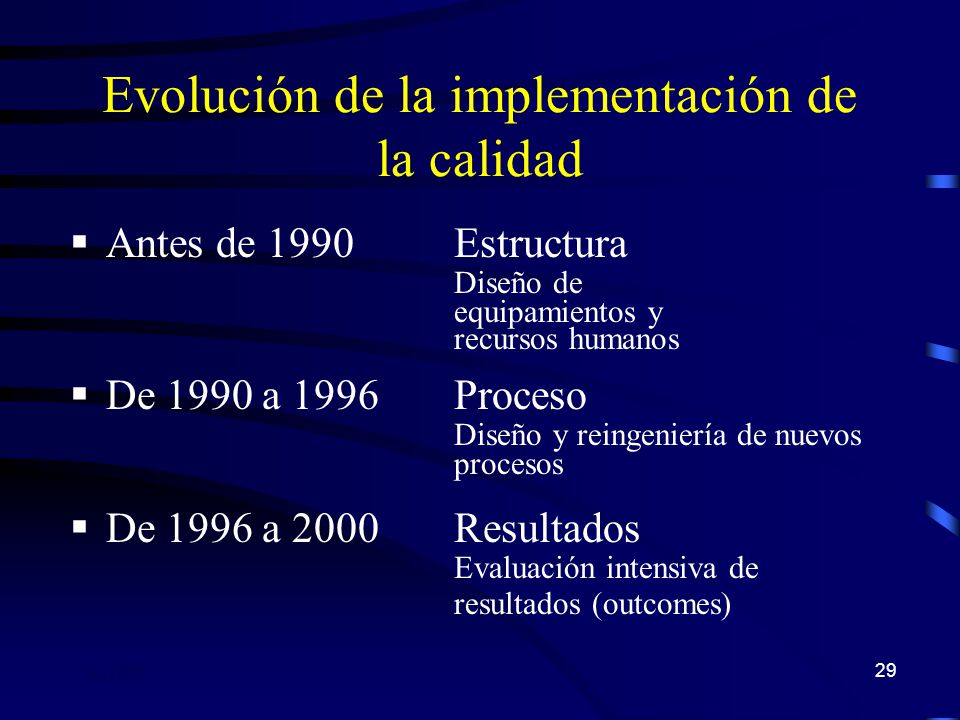 Evolución de la implementación de la calidad

▪ Antes de 1990 Estructura
Diseño de equipamientos y recursos humanos

▪ De 1990 a 1996 Proceso
Diseño y reingeniería de nuevos procesos

▪ De 1996 a 2000 Resultados
Evaluación intensiva de resultados (outcomes)

29